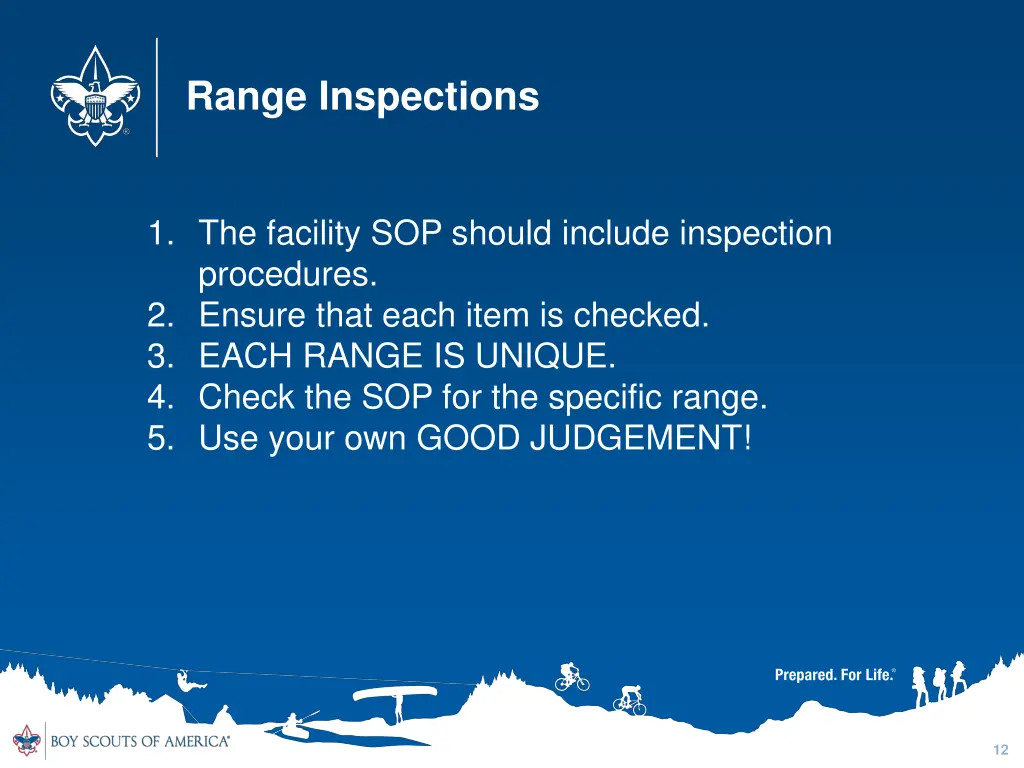 Range Inspections

1. The facility SOP should include inspection procedures.
2. Ensure that each item is checked.
3. EACH RANGE IS UNIQUE.
4. Check the SOP for the specific range.
5. Use your own GOOD JUDGEMENT!

Prepared. For Life.®

BOY SCOUTS OF AMERICA®

12